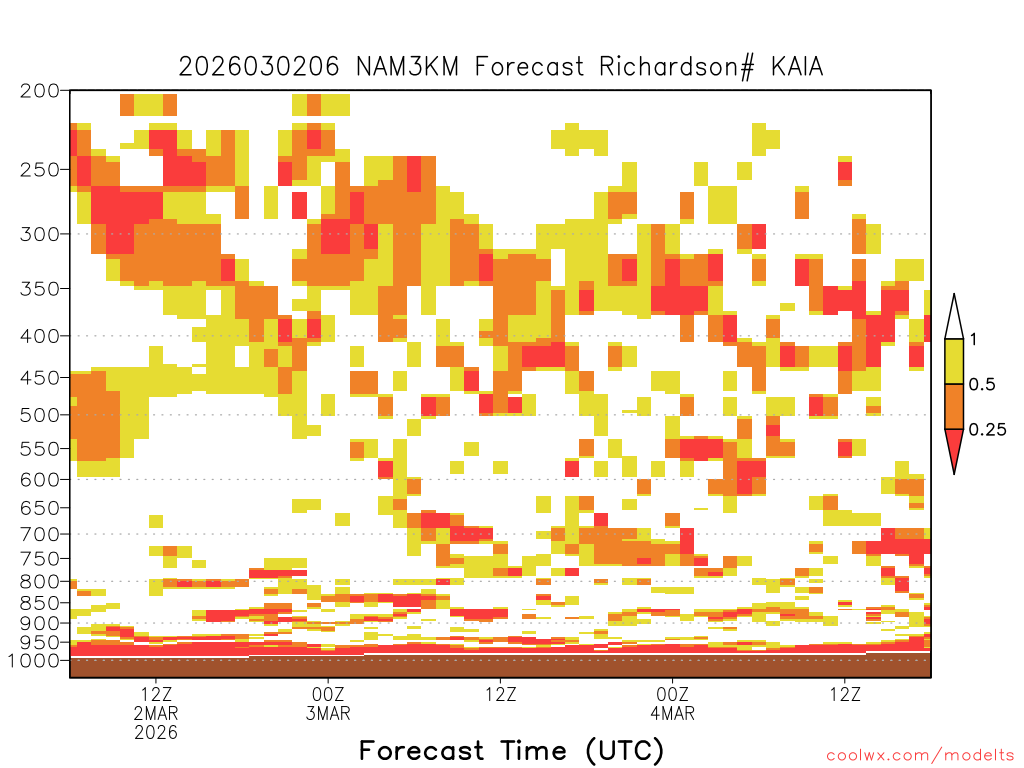 2026030206 NAM3KM Forecast Richardson# KAIA

200
250
300
350
400
450
500
550
600
650
700
750
800
850
900
950
1000

1
0.5
0.25

12Z
2MAR
2026

00Z
3MAR

12Z

00Z
4MAR

12Z

Forecast Time (UTC)

coolwx.com/modelts